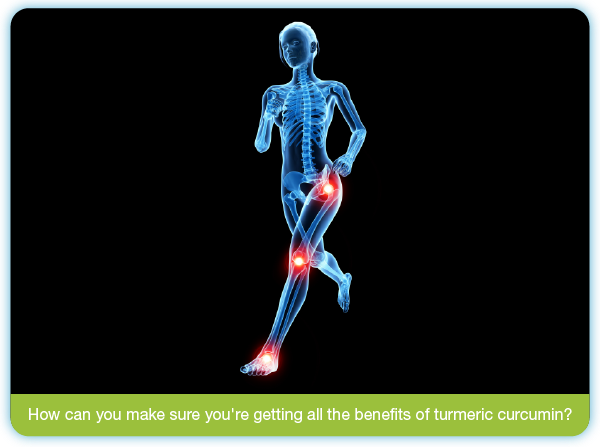 How can you make sure you're getting all the benefits of turmeric curcumin?